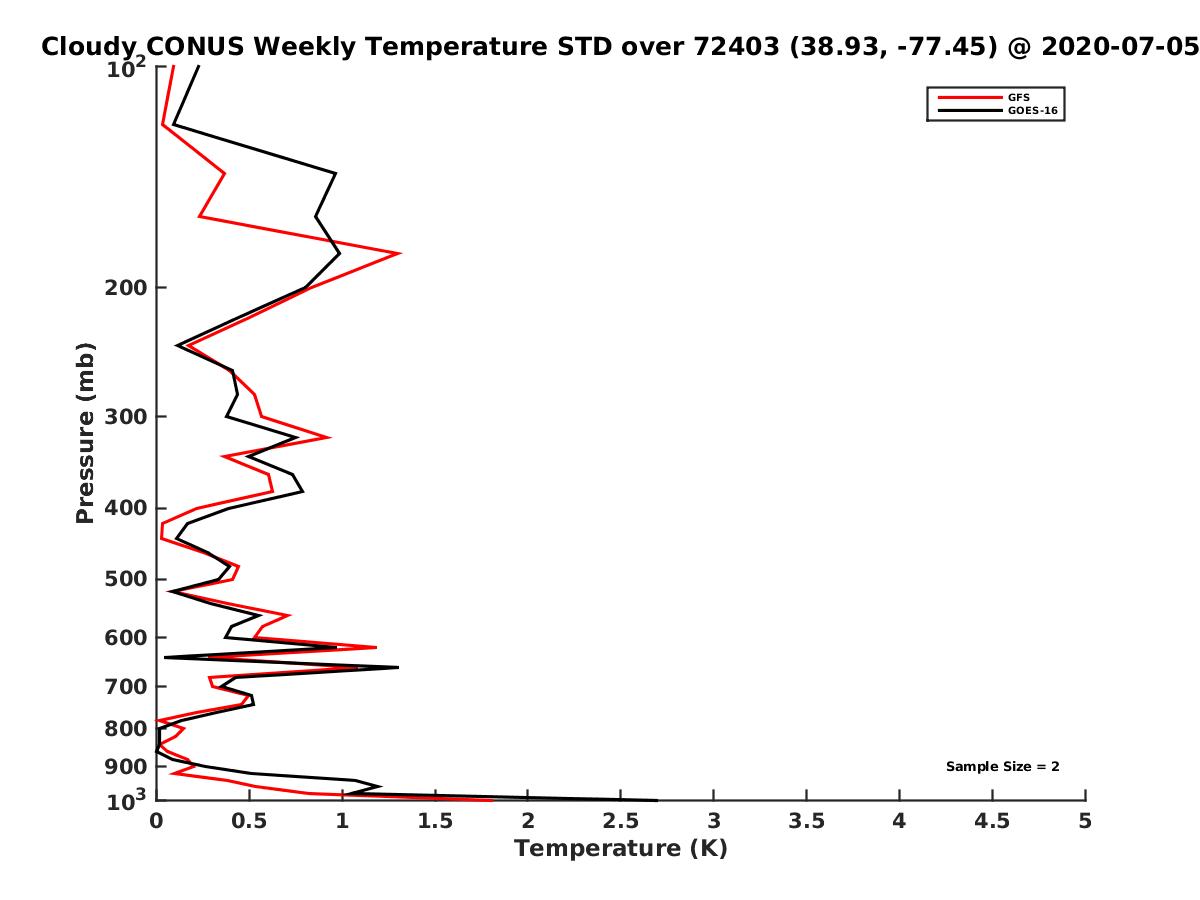 Cloudy CONUS Weekly Temperature STD over 72403 (38.93, -77.45) @ 2020-07-05

GFS
GOES-16

Pressure (mb)

$10^2$
200
300
400
500
600
700
800
900
$10^3$

Sample Size = 2

0
0.5
1
1.5
2
2.5
3
3.5
4
4.5
5

Temperature (K)